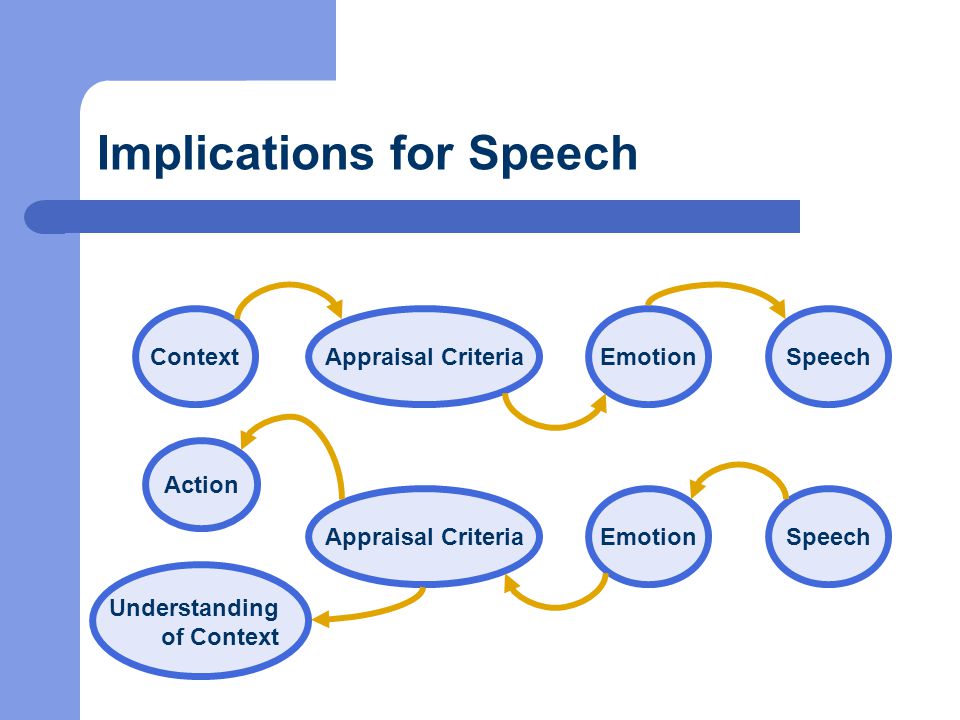 Implications for Speech

Context

Appraisal Criteria

Emotion

Speech

Action

Appraisal Criteria

Emotion

Speech

Understanding of Context